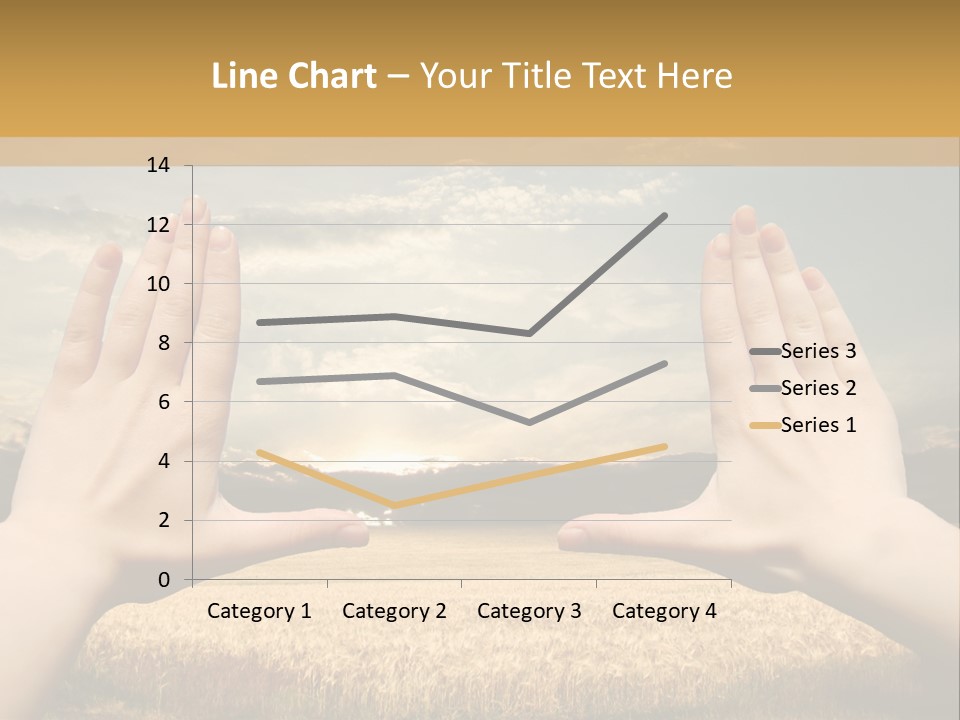 Line Chart – Your Title Text Here

14
12
10
8
6
4
2
0

Category 1 Category 2 Category 3 Category 4

Series 3
Series 2
Series 1